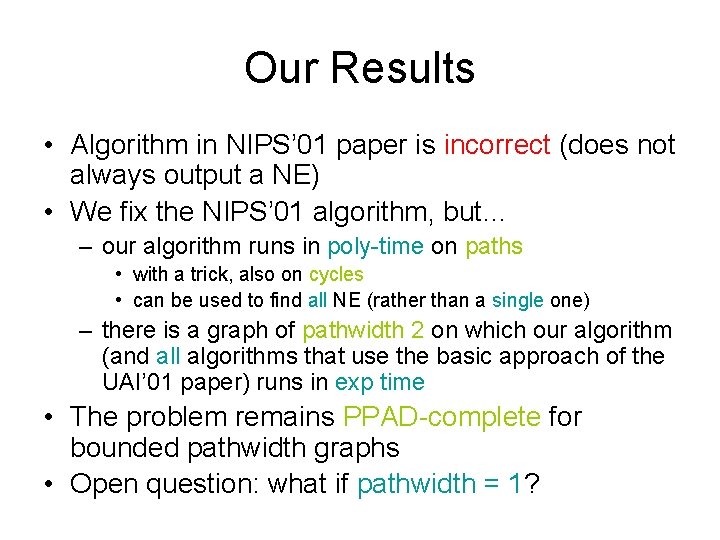 Our Results

• Algorithm in NIPS'01 paper is incorrect (does not always output a NE)
• We fix the NIPS'01 algorithm, but…
– our algorithm runs in poly-time on paths
• with a trick, also on cycles
• can be used to find all NE (rather than a single one)
– there is a graph of pathwidth 2 on which our algorithm (and all algorithms that use the basic approach of the UAI'01 paper) runs in exp time
• The problem remains PPAD-complete for bounded pathwidth graphs
• Open question: what if pathwidth = 1?